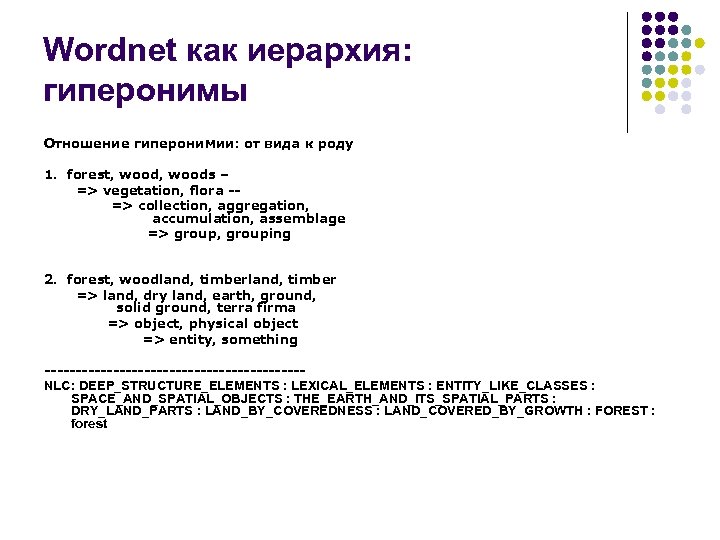 Wordnet как иерархия: гиперонимы

Отношение гиперонимии: от вида к роду

1. forest, wood, woods –
=> vegetation, flora --
=> collection, aggregation, accumulation, assemblage
=> group, grouping

2. forest, woodland, timberland, timber
=> land, dry land, earth, ground, solid ground, terra firma
=> object, physical object
=> entity, something

------------------------------------------
NLC: DEEP_STRUCTURE_ELEMENTS : LEXICAL_ELEMENTS : ENTITY_LIKE_CLASSES : SPACE_AND_SPATIAL_OBJECTS : THE_EARTH_AND_ITS_SPATIAL_PARTS : DRY_LAND_PARTS : LAND_BY_COVEREDNESS : LAND_COVERED_BY_GROWTH : FOREST : forest